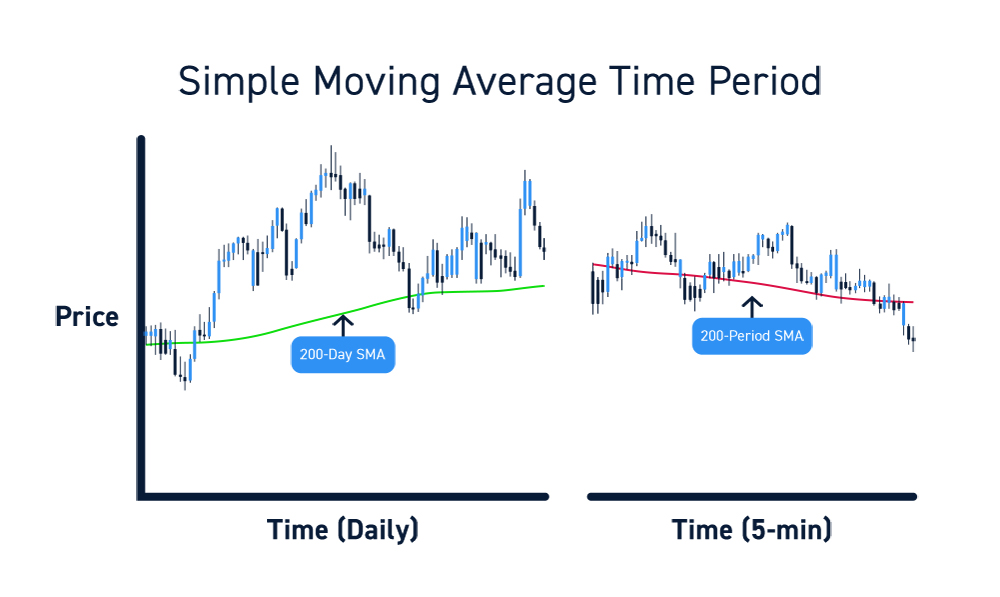 Simple Moving Average Time Period

Price

200-Day SMA

200-Period SMA

Time (Daily)

Time (5-min)